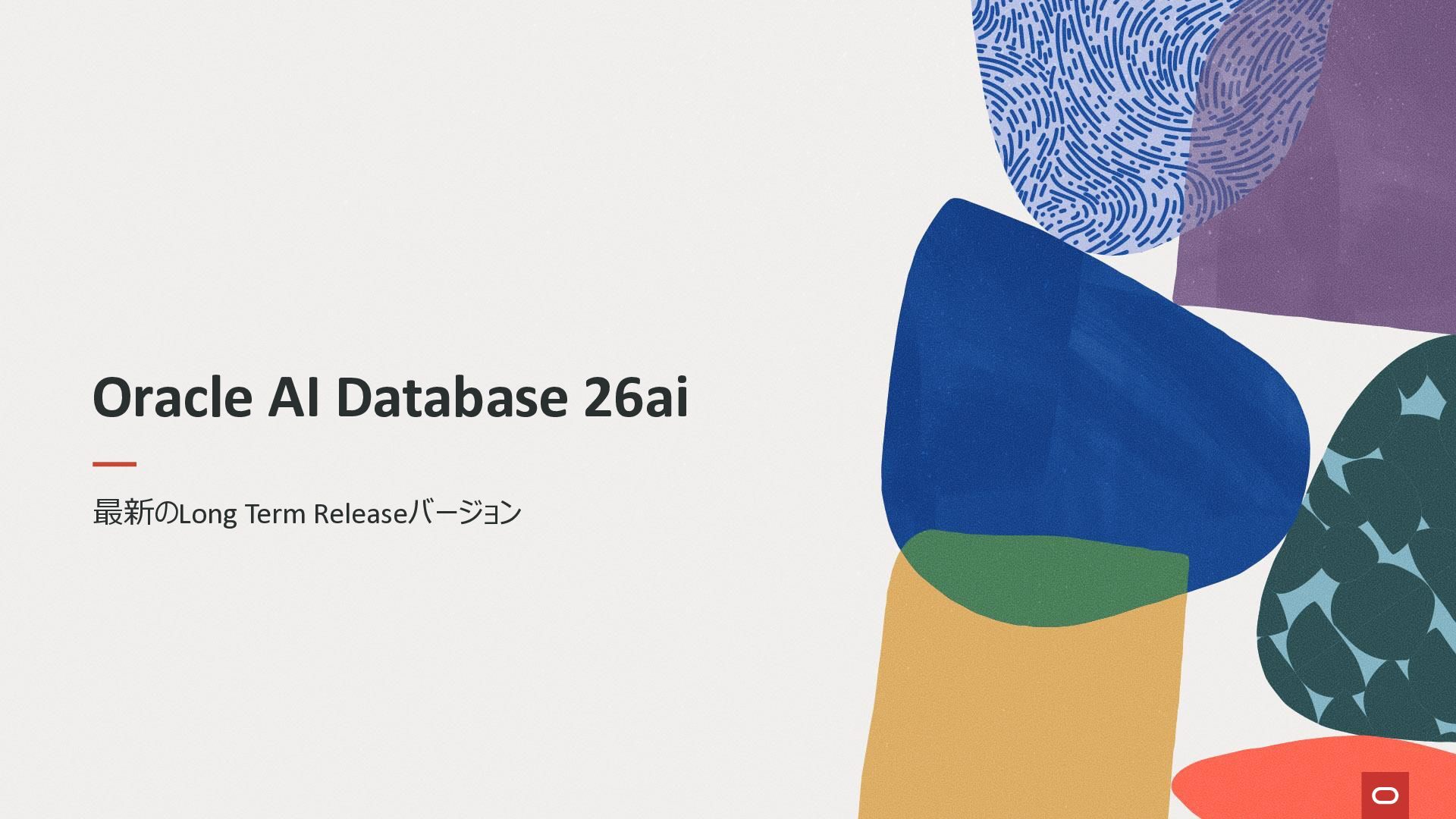 Oracle AI Database 26ai

最新のLong Term Releaseバージョン